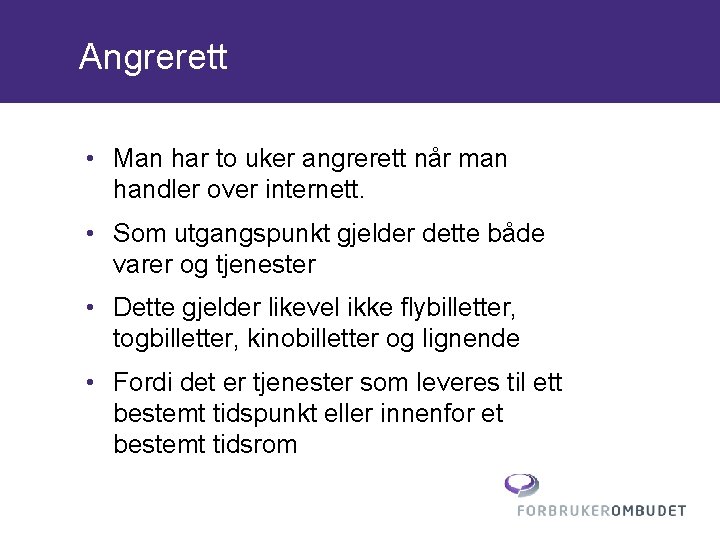 Angrerett

• Man har to uker angrerett når man handler over internett.

• Som utgangspunkt gjelder dette både varer og tjenester

• Dette gjelder likevel ikke flybilletter, togbilletter, kinobilletter og lignende

• Fordi det er tjenester som leveres til ett bestemt tidspunkt eller innenfor et bestemt tidsrom

FORBRUKEROMBUDET